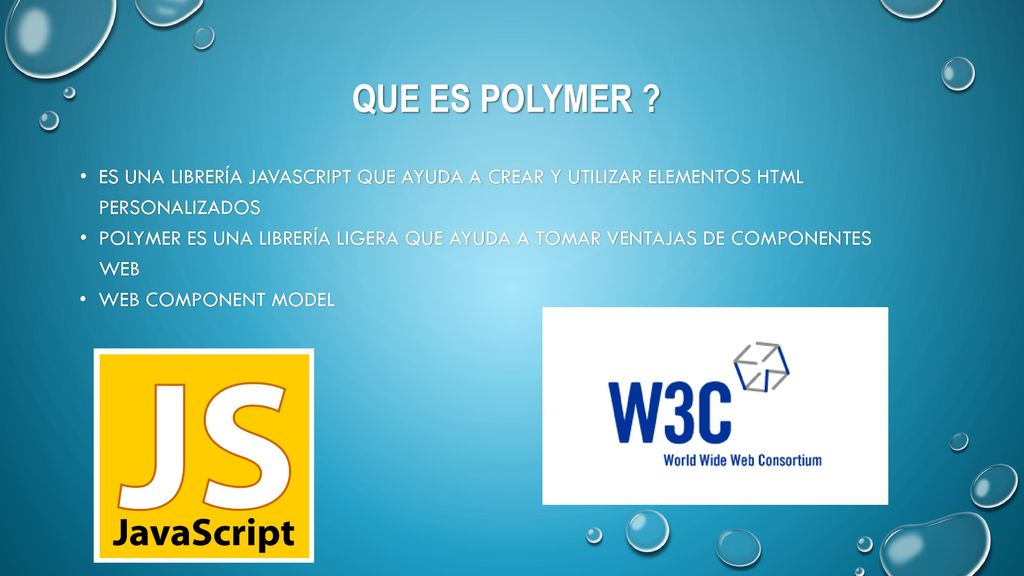 QUE ES POLYMER ?

• ES UNA LIBRERÍA JAVASCRIPT QUE AYUDA A CREAR Y UTILIZAR ELEMENTOS HTML PERSONALIZADOS
• POLYMER ES UNA LIBRERÍA LIGERA QUE AYUDA A TOMAR VENTAJAS DE COMPONENTES WEB
• WEB COMPONENT MODEL

JS
JavaScript

W3C
World Wide Web Consortium